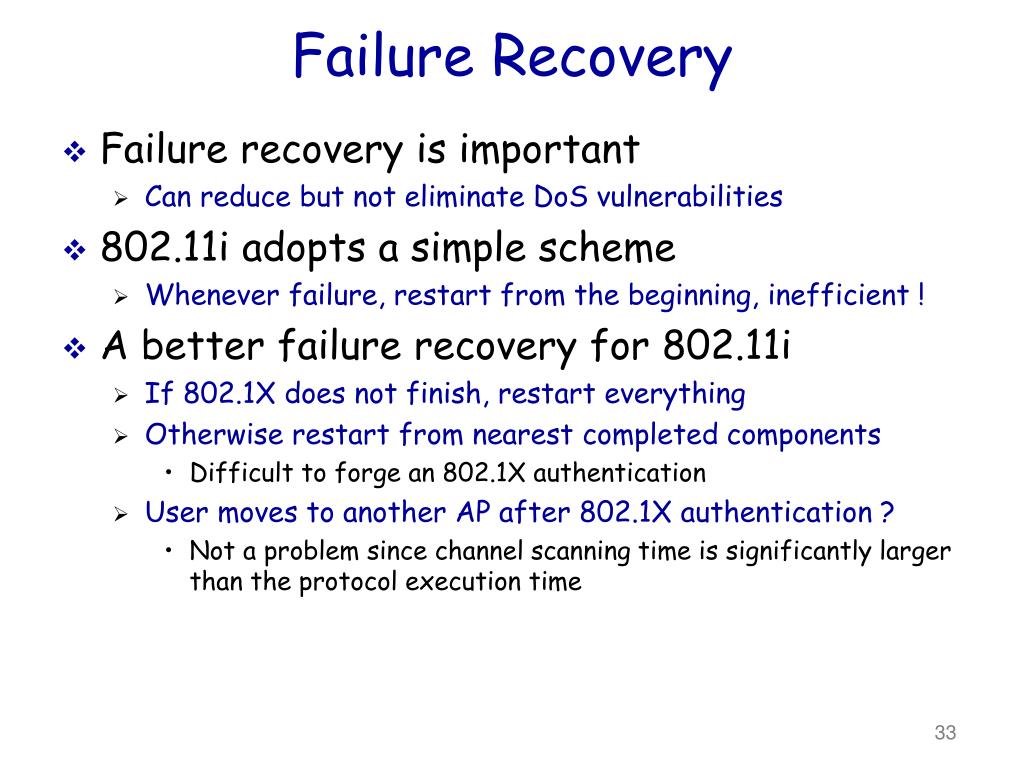 Failure Recovery

❖ Failure recovery is important
➢ Can reduce but not eliminate DoS vulnerabilities

❖ 802.11i adopts a simple scheme
➢ Whenever failure, restart from the beginning, inefficient !

❖ A better failure recovery for 802.11i
➢ If 802.1X does not finish, restart everything
➢ Otherwise restart from nearest completed components
• Difficult to forge an 802.1X authentication
➢ User moves to another AP after 802.1X authentication ?
• Not a problem since channel scanning time is significantly larger than the protocol execution time

33